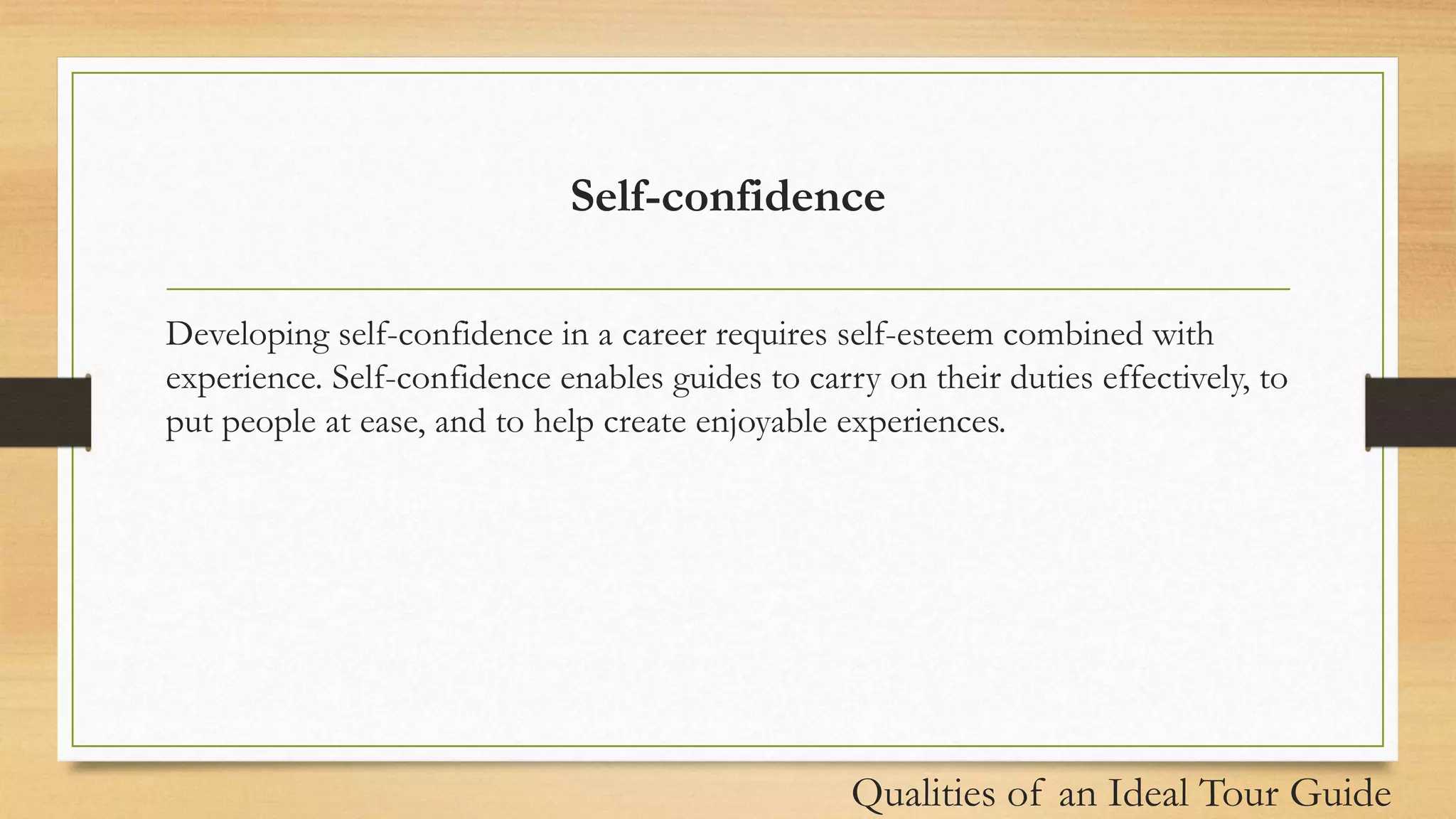 Self-confidence

Developing self-confidence in a career requires self-esteem combined with experience. Self-confidence enables guides to carry on their duties effectively, to put people at ease, and to help create enjoyable experiences.

Qualities of an Ideal Tour Guide